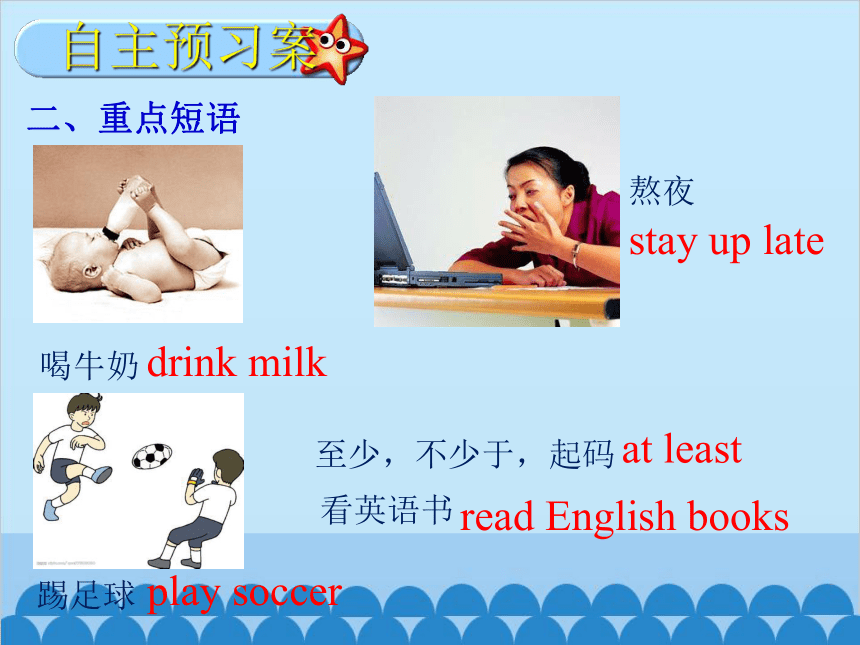 自主预习案

二、重点短语

熬夜 stay up late

喝牛奶 drink milk

至少，不少于，起码 at least

看英语书 read English books

踢足球 play soccer